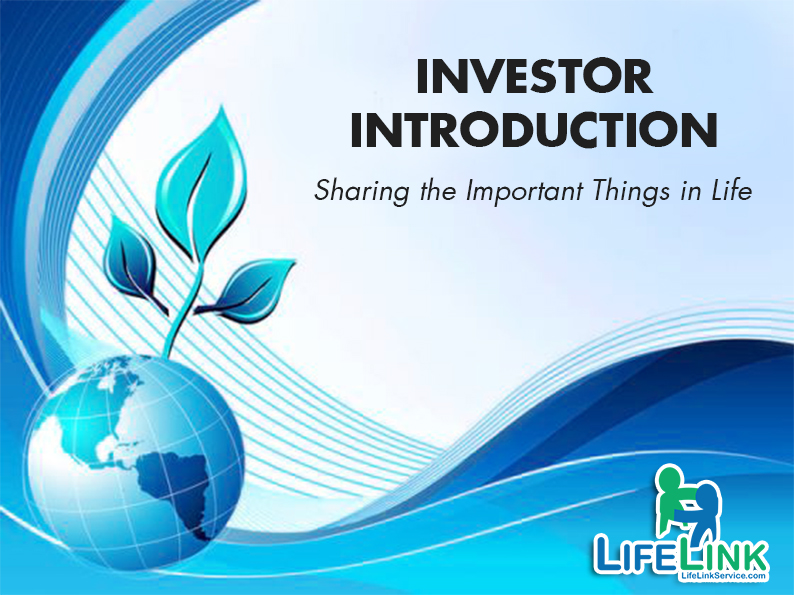 INVESTOR INTRODUCTION

Sharing the Important Things in Life

LIFELINK
LifeLinkService.com